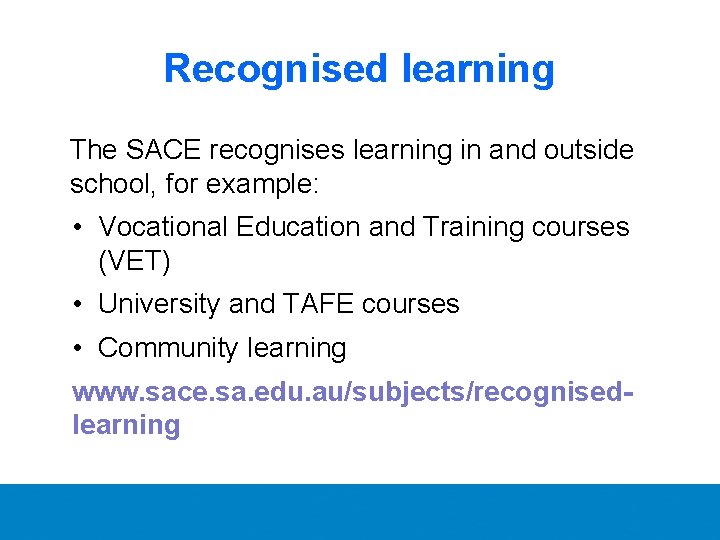 Recognised learning

The SACE recognises learning in and outside school, for example:

• Vocational Education and Training courses (VET)
• University and TAFE courses
• Community learning

www.sace.sa.edu.au/subjects/recognised-learning